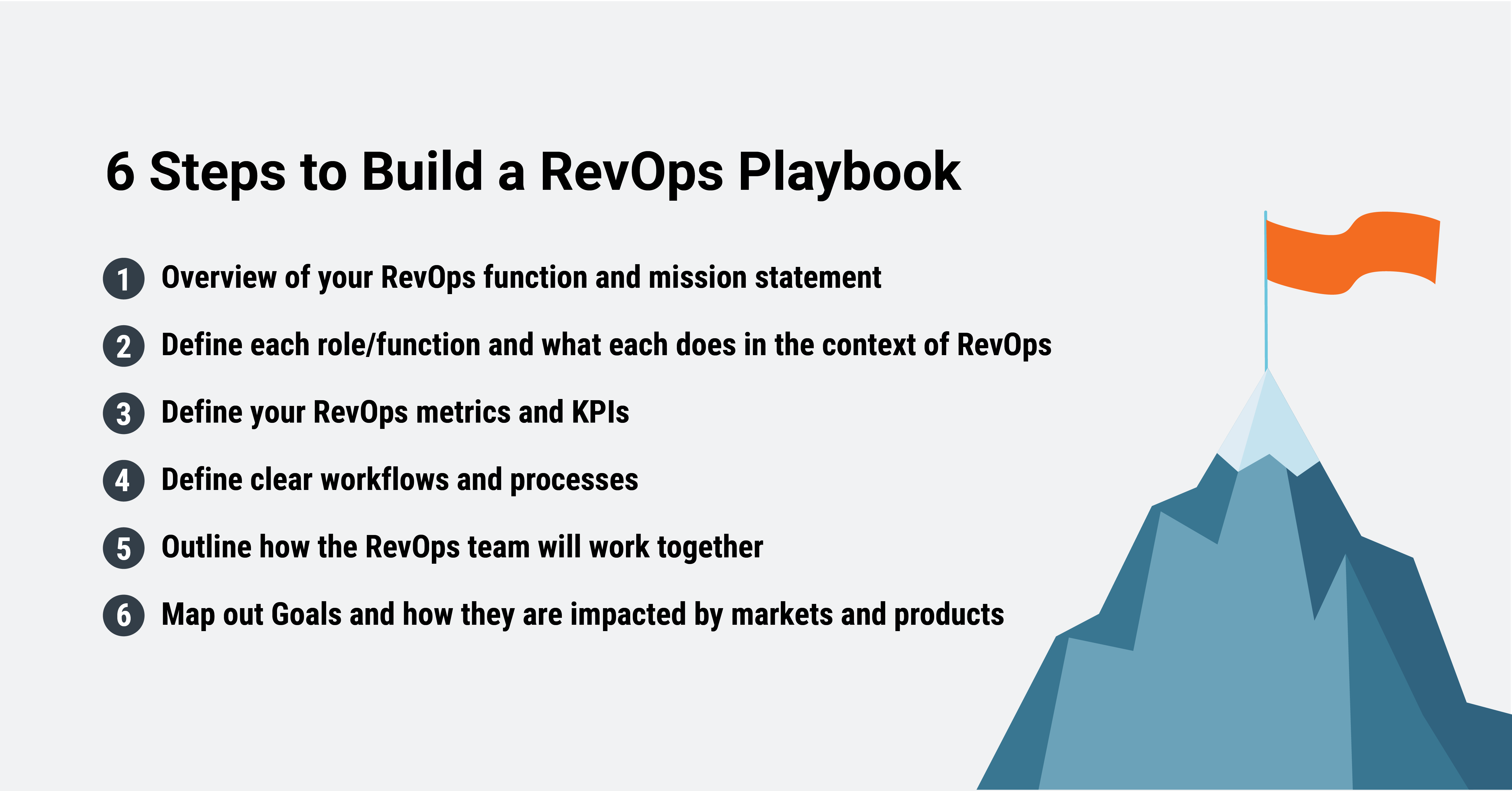 6 Steps to Build a RevOps Playbook

1 Overview of your RevOps function and mission statement

2 Define each role/function and what each does in the context of RevOps

3 Define your RevOps metrics and KPIs

4 Define clear workflows and processes

5 Outline how the RevOps team will work together

6 Map out Goals and how they are impacted by markets and products